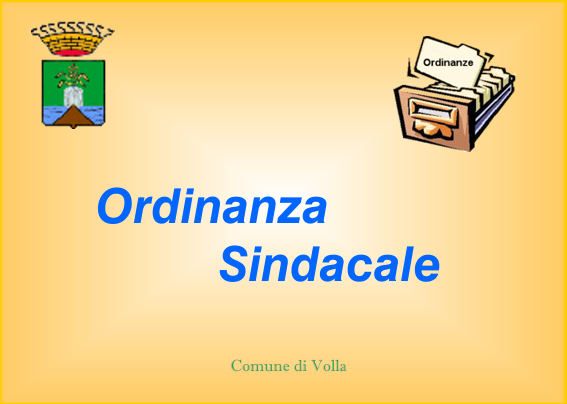 Ordinanze

Ordinanza
Sindacale

Comune di Volla